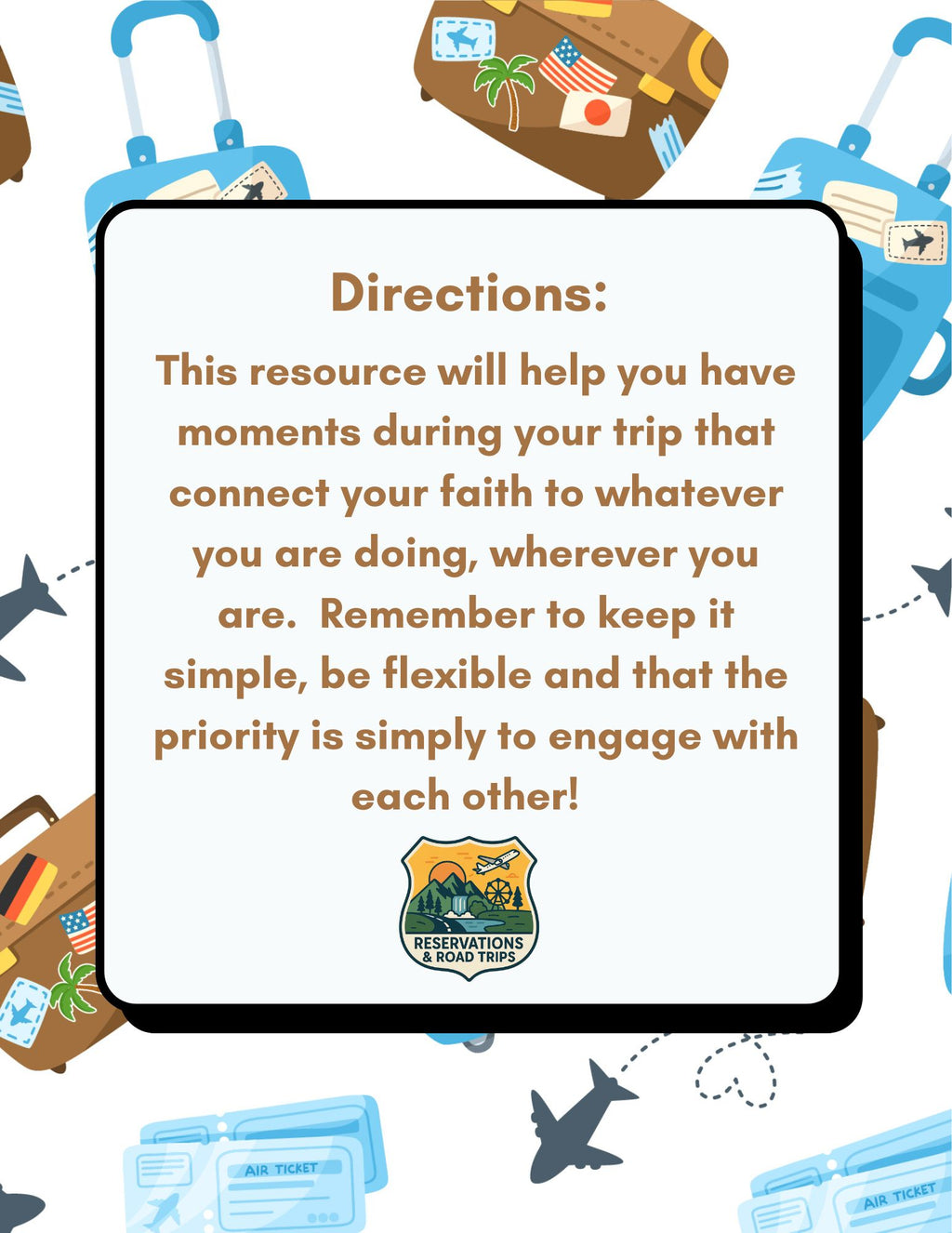 Directions:

This resource will help you have moments during your trip that connect your faith to whatever you are doing, wherever you are.  Remember to keep it simple, be flexible and that the priority is simply to engage with each other!

RESERVATIONS & ROAD TRIPS

AIR TICKET

AIR TICKET